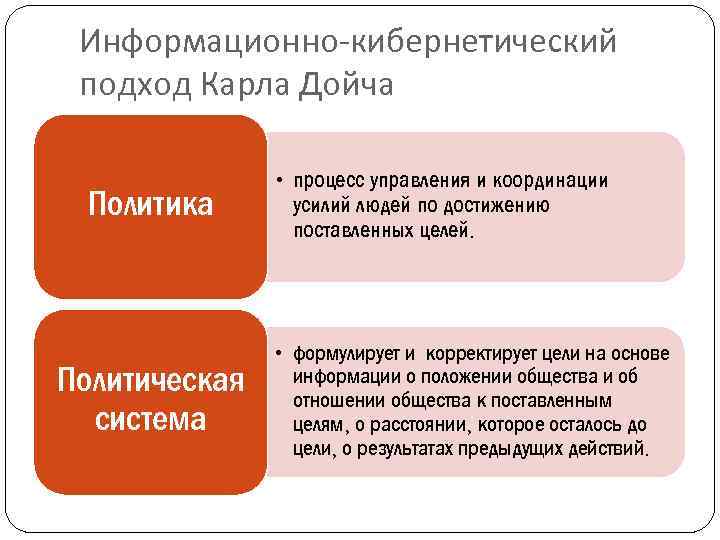 Информационно-кибернетический подход Карла Дойча

Политика

• процесс управления и координации усилий людей по достижению поставленных целей.

Политическая система

• формулирует и корректирует цели на основе информации о положении общества и об отношении общества к поставленным целям, о расстоянии, которое осталось до цели, о результатах предыдущих действий.